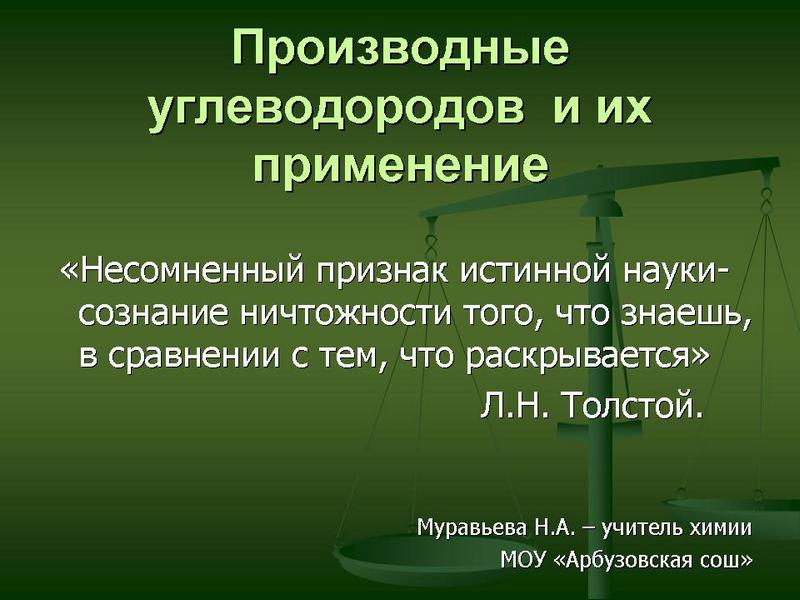 Производные углеводородов и их применение

«Несомненный признак истинной науки- сознание ничтожности того, что знаешь, в сравнении с тем, что раскрывается»

Л.Н. Толстой.

Муравьева Н.А. – учитель химии
МОУ «Арбузовская сош»